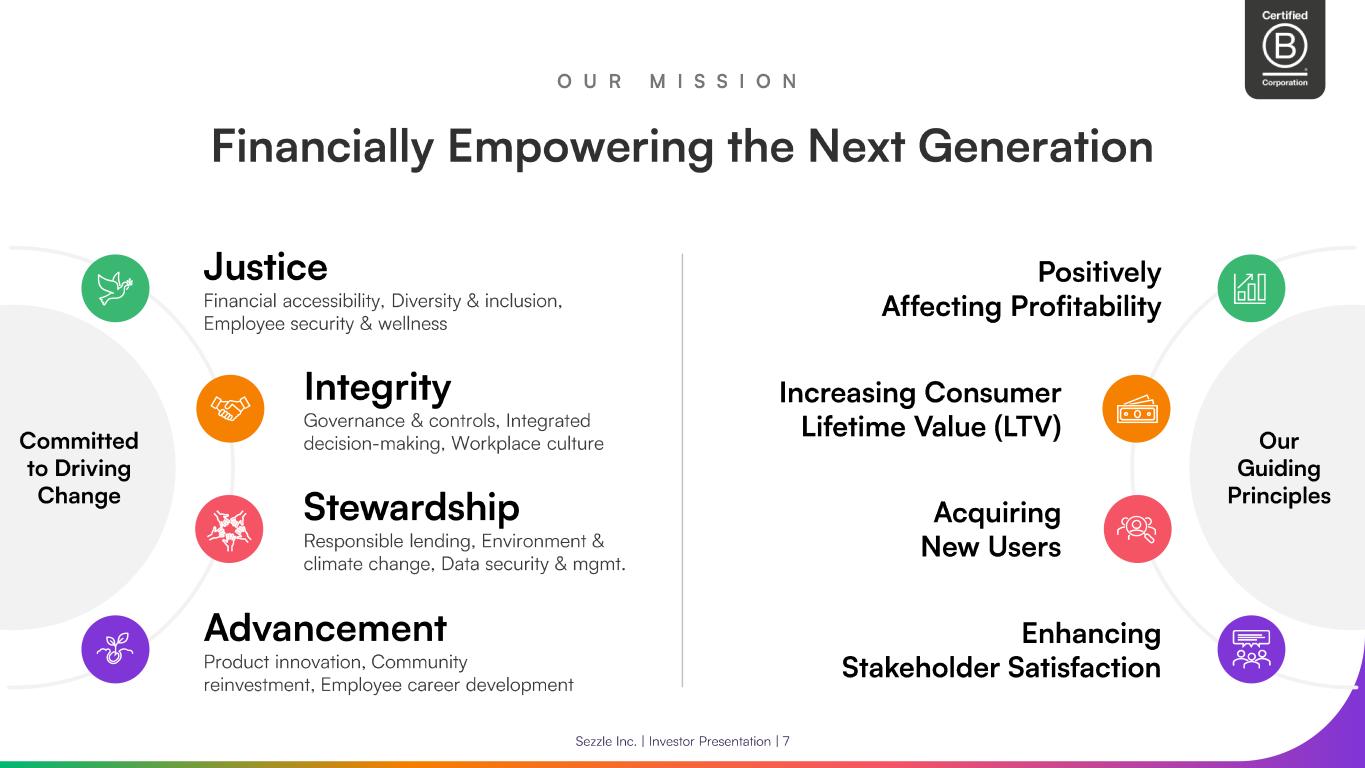 Certified
B
Corporation

OUR MISSION

Financially Empowering the Next Generation

Committed to Driving Change

Justice
Financial accessibility, Diversity & inclusion, Employee security & wellness

Integrity
Governance & controls, Integrated decision-making, Workplace culture

Stewardship
Responsible lending, Environment & climate change, Data security & mgmt.

Advancement
Product innovation, Community reinvestment, Employee career development

Positively Affecting Profitability

Increasing Consumer Lifetime Value (LTV)

Acquiring New Users

Enhancing Stakeholder Satisfaction

Our Guiding Principles

Sezzle Inc. | Investor Presentation | 7